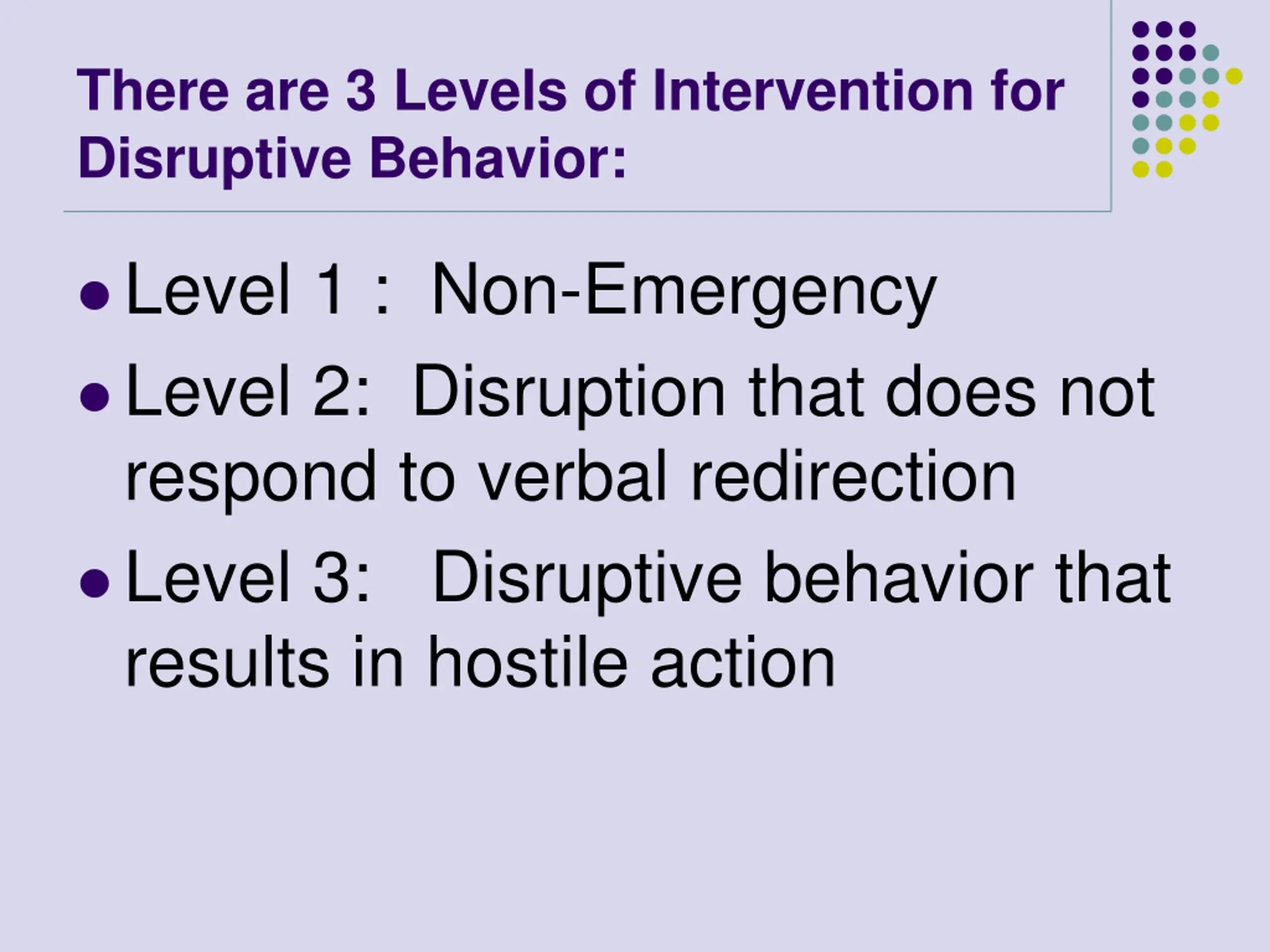 There are 3 Levels of Intervention for Disruptive Behavior:

- Level 1 : Non-Emergency
- Level 2: Disruption that does not respond to verbal redirection
- Level 3: Disruptive behavior that results in hostile action